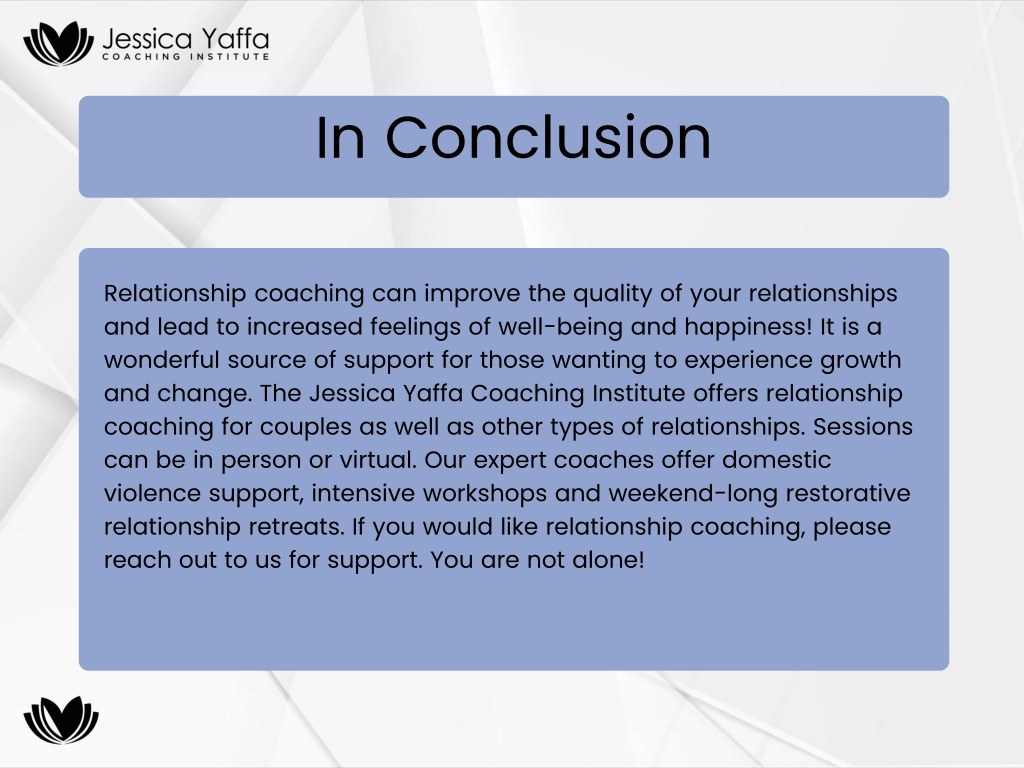 Jessica Yaffa
COACHING INSTITUTE

In Conclusion

Relationship coaching can improve the quality of your relationships and lead to increased feelings of well-being and happiness! It is a wonderful source of support for those wanting to experience growth and change. The Jessica Yaffa Coaching Institute offers relationship coaching for couples as well as other types of relationships. Sessions can be in person or virtual. Our expert coaches offer domestic violence support, intensive workshops and weekend-long restorative relationship retreats. If you would like relationship coaching, please reach out to us for support. You are not alone!